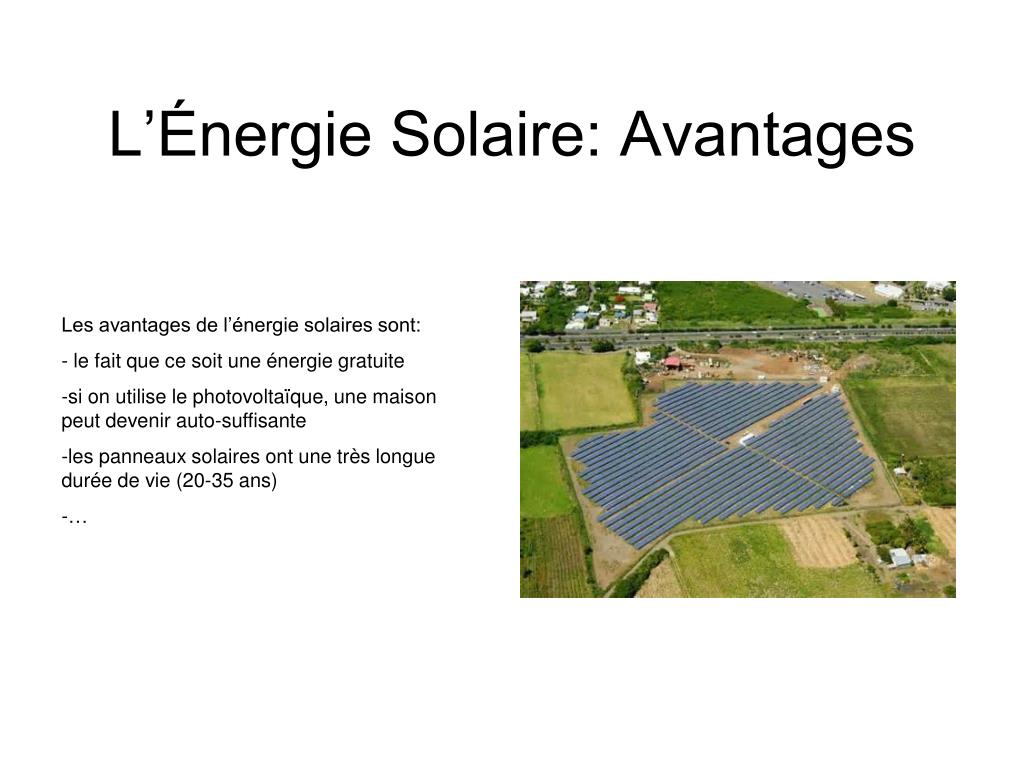 L’Énergie Solaire: Avantages

Les avantages de l’énergie solaires sont:

- le fait que ce soit une énergie gratuite

-si on utilise le photovoltaïque, une maison peut devenir auto-suffisante

-les panneaux solaires ont une très longue durée de vie (20-35 ans)

-…